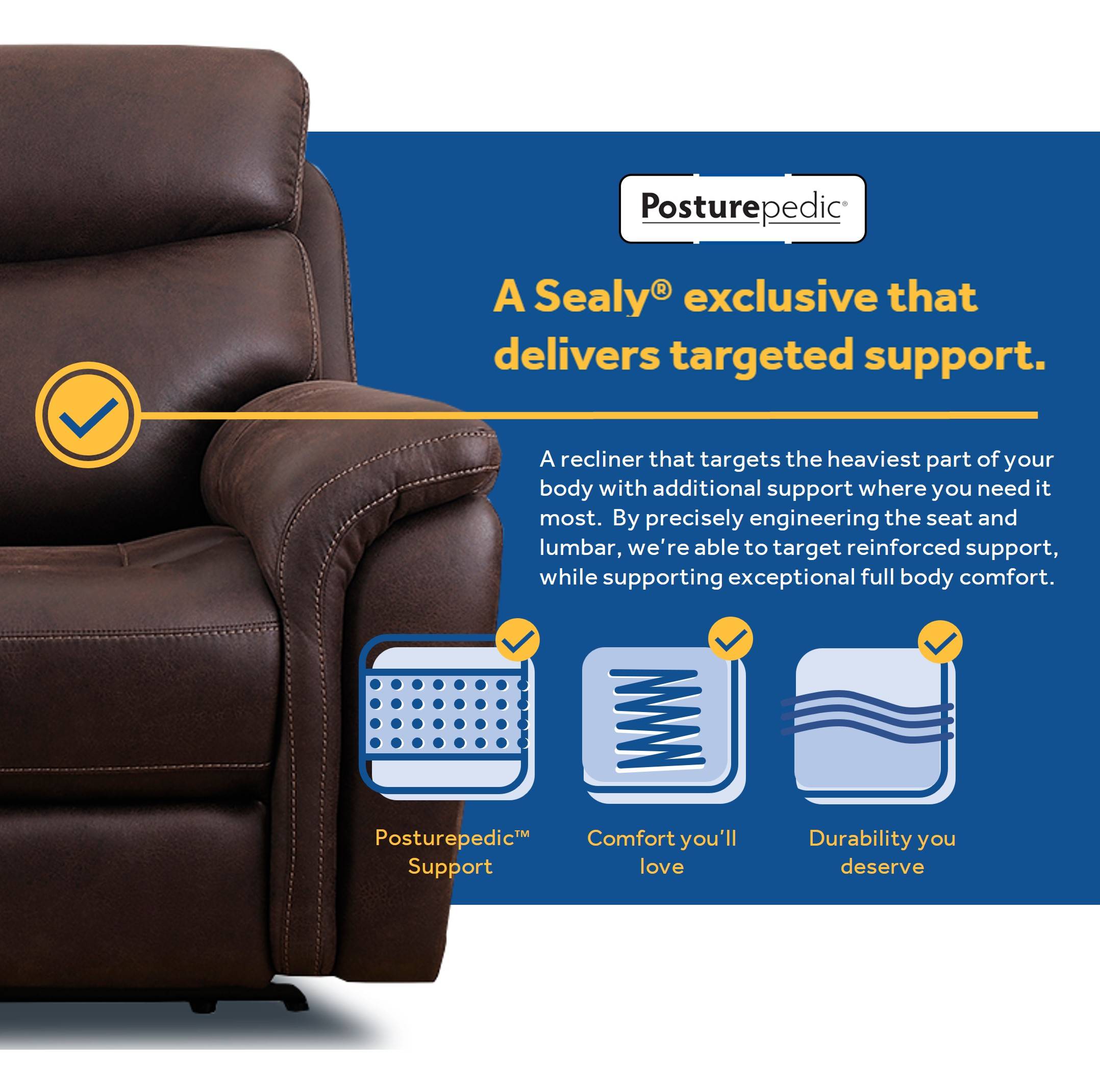 Posturepedic®

A Sealy® exclusive that delivers targeted support.

A recliner that targets the heaviest part of your body with additional support where you need it most. By precisely engineering the seat and lumbar, we're able to target reinforced support, while supporting exceptional full body comfort.

Posturepedic™ Support

Comfort you'll love

Durability you deserve